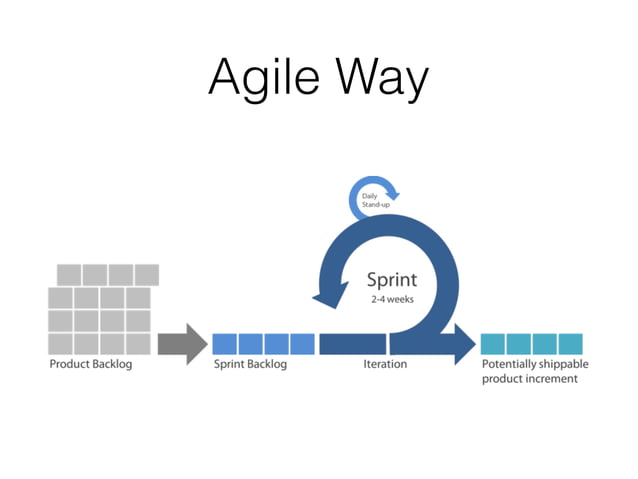 Agile Way

Daily Stand-up

Sprint
2-4 weeks

Product Backlog

Sprint Backlog

Iteration

Potentially shippable product increment